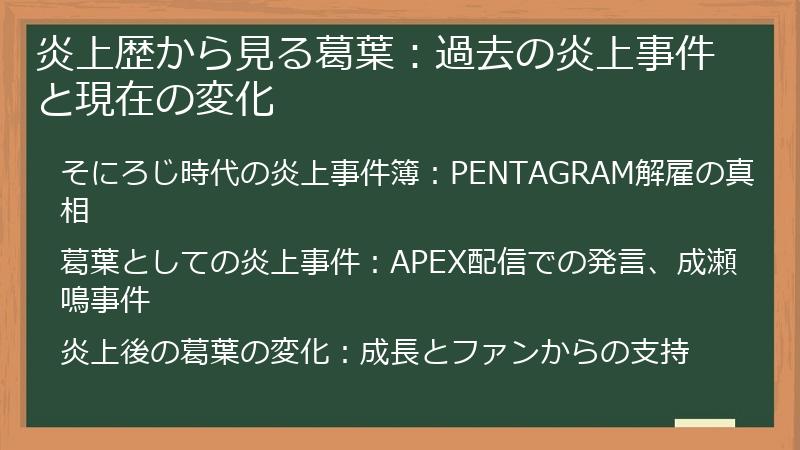 炎上歴から見る葛葉：過去の炎上事件と現在の変化

そにろじ時代の炎上事件簿：PENTAGRAM解雇の真相

葛葉としての炎上事件：APEX配信での発言、成瀬鳴事件

炎上後の葛葉の変化：成長とファンからの支持